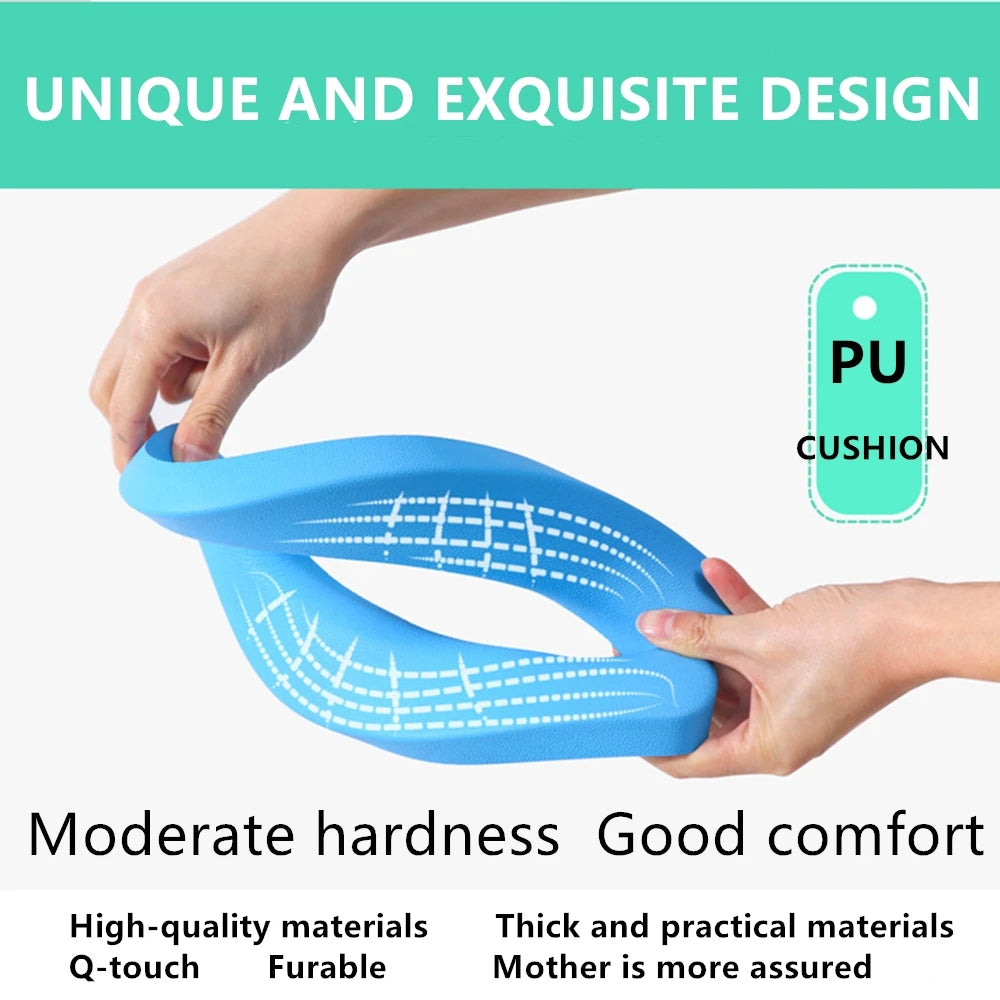 UNIQUE AND EXQUISITE DESIGN

PU
CUSHION

Moderate hardness  Good comfort

High-quality materials
Q-touch  Furable

Thick and practical materials
Mother is more assured